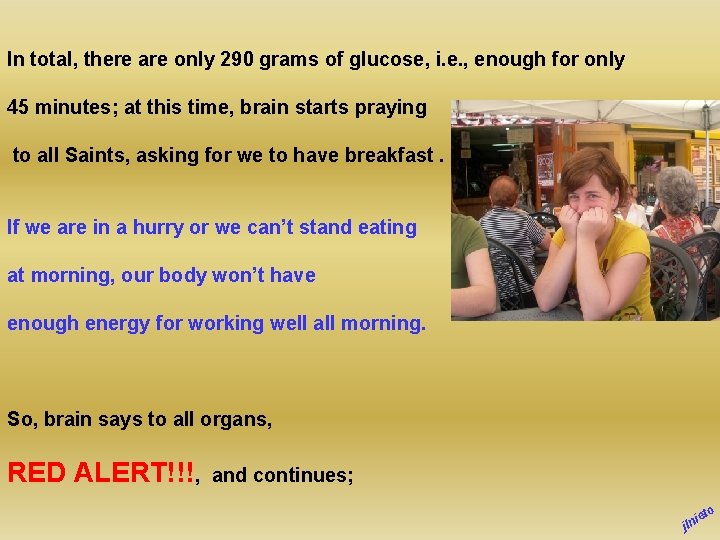 In total, there are only 290 grams of glucose, i.e., enough for only

45 minutes; at this time, brain starts praying

to all Saints, asking for we to have breakfast .

If we are in a hurry or we can't stand eating

at morning, our body won't have

enough energy for working well all morning.

So, brain says to all organs,

RED ALERT!!!, and continues;

jlnieto